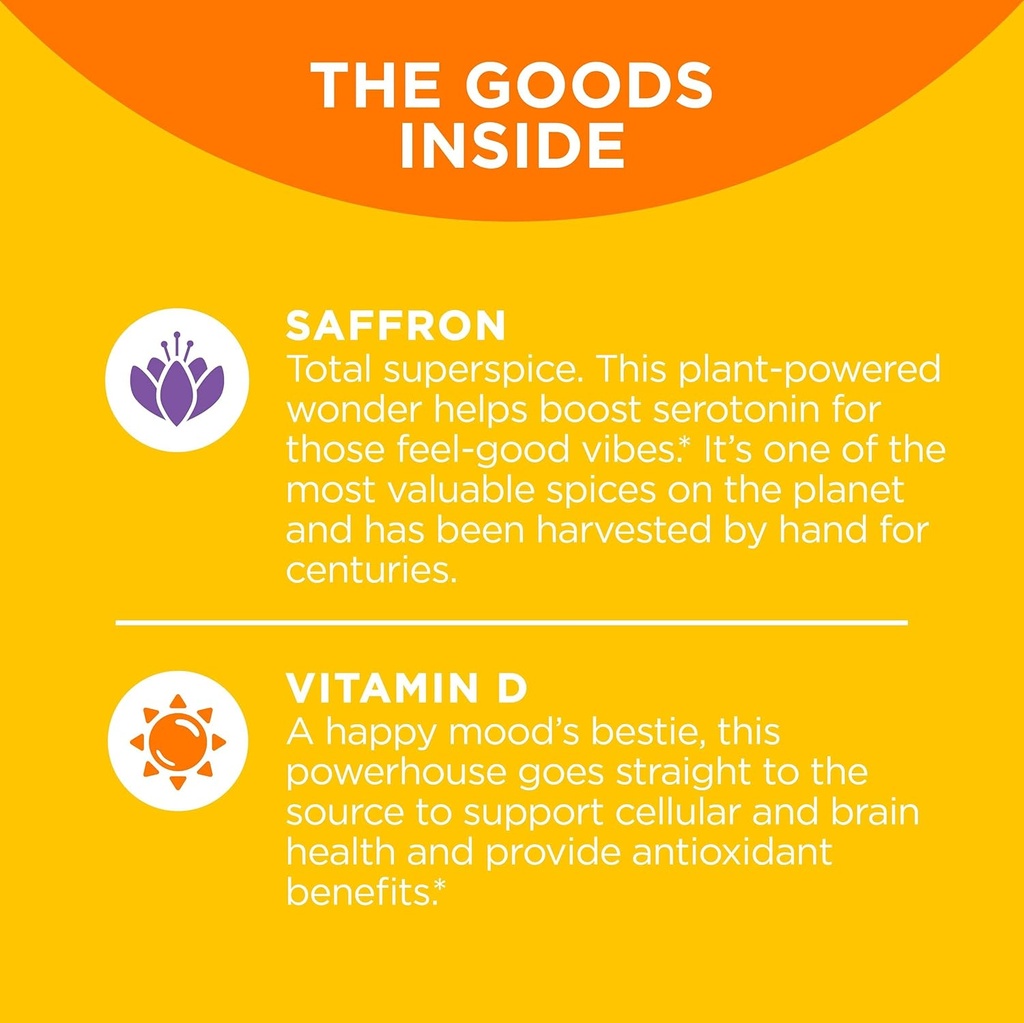 THE GOODS INSIDE

SAFFRON
Total superspice. This plant-powered wonder helps boost serotonin for those feel-good vibes.* It's one of the most valuable spices on the planet and has been harvested by hand for centuries.

VITAMIN D
A happy mood's bestie, this powerhouse goes straight to the source to support cellular and brain health and provide antioxidant benefits.*